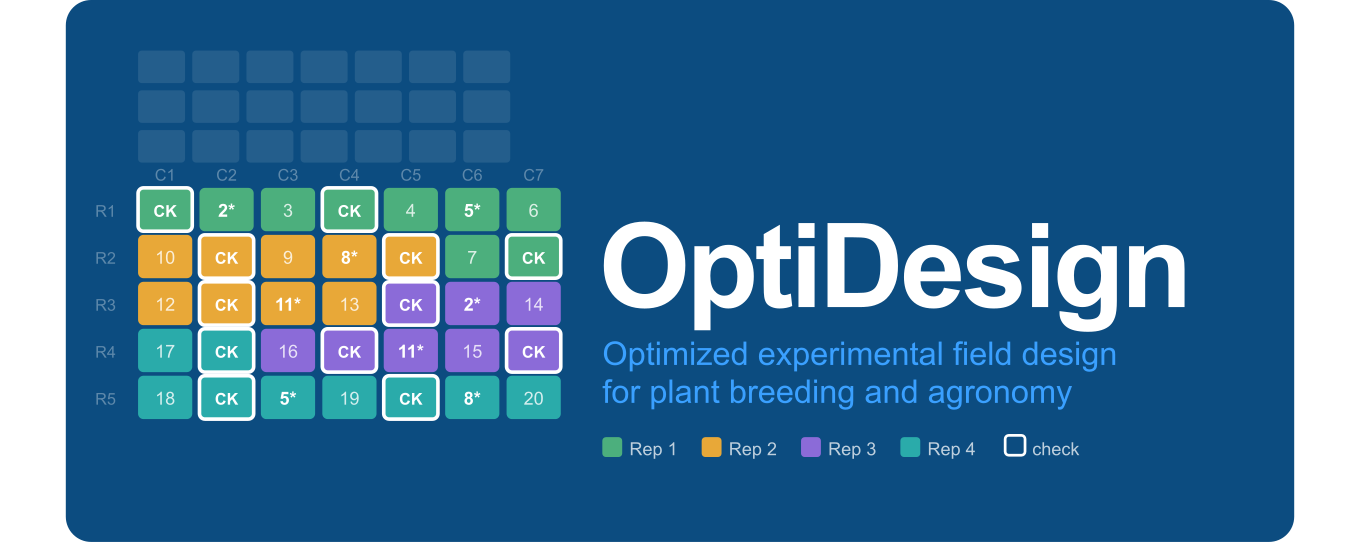 |  | C1 | C2 | C3 | C4 | C5 | C6 | C7 |
|---|---|---|---|---|---|---|---|
| R1 | CK | 2* | 3 | CK | 4 | 5* | 6 |
| R2 | 10 | CK | 9 | 8* | CK | 7 | CK |
| R3 | 12 | CK | 11* | 13 | CK | 2* | 14 |
| R4 | 17 | CK | 16 | CK | 11* | 15 | CK |
| R5 | 18 | CK | 5* | 19 | CK | 8* | 20 |

OptiDesign

Optimized experimental field design for plant breeding and agronomy

Rep 1 Rep 2 Rep 3 Rep 4 check